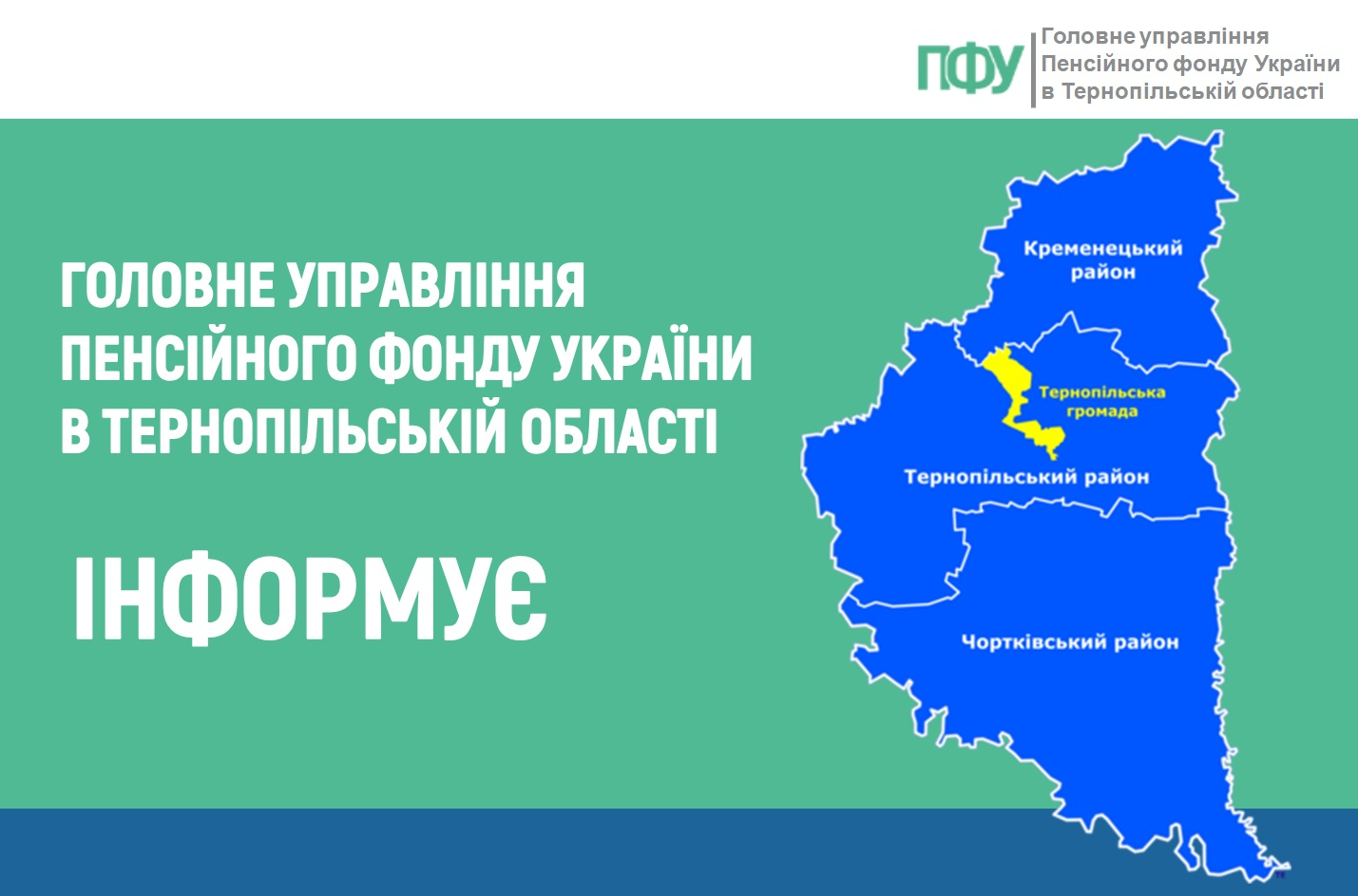 ПФУ
Головне управління Пенсійного фонду України в Тернопільській області

ГОЛОВНЕ УПРАВЛІННЯ ПЕНСІЙНОГО ФОНДУ УКРАЇНИ В ТЕРНОПІЛЬСЬКІЙ ОБЛАСТІ

ІНФОРМУЄ

Кременецький район

Тернопільська громада

Тернопільський район

Чортківський район